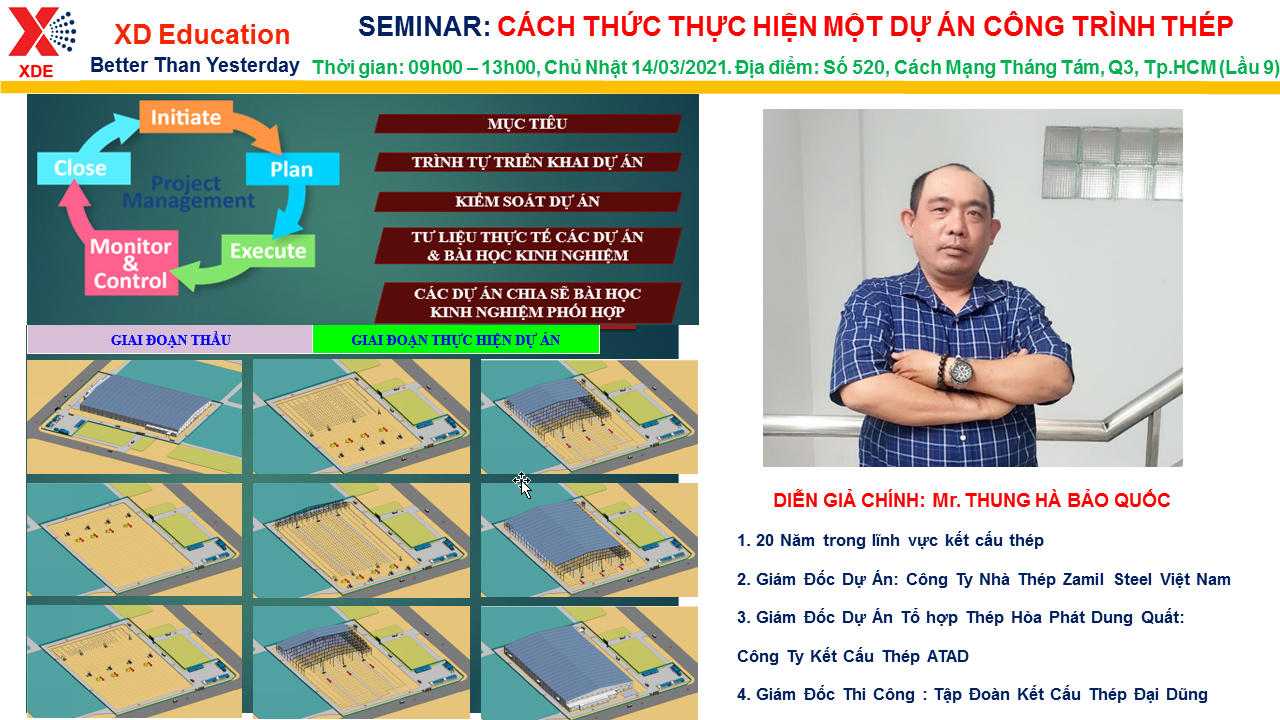 XDE

XD Education

Better Than Yesterday

SEMINAR: CÁCH THỨC THỰC HIỆN MỘT DỰ ÁN CÔNG TRÌNH THÉP

Thời gian: 09h00 – 13h00, Chủ Nhật 14/03/2021. Địa điểm: Số 520, Cách Mạng Tháng Tám, Q3, Tp.HCM (Lầu 9)

Initiate

Plan

Execute

Monitor & Control

Close

Project Management

MỤC TIÊU

TRÌNH TỰ TRIỂN KHAI DỰ ÁN

KIỂM SOÁT DỰ ÁN

TƯ LIỆU THỰC TẾ CÁC DỰ ÁN & BÀI HỌC KINH NGHIỆM

CÁC DỰ ÁN CHIA SẺ BÀI HỌC KINH NGHIỆM PHỐI HỢP

GIAI ĐOẠN THẦU

GIAI ĐOẠN THỰC HIỆN DỰ ÁN

DIỄN GIẢ CHÍNH: Mr. THUNG HÀ BẢO QUỐC

1. 20 Năm trong lĩnh vực kết cấu thép

2. Giám Đốc Dự Án: Công Ty Nhà Thép Zamil Steel Việt Nam

3. Giám Đốc Dự Án Tổ hợp Thép Hòa Phát Dung Quất: Công Ty Kết Cấu Thép ATAD

4. Giám Đốc Thi Công : Tập Đoàn Kết Cấu Thép Đại Dũng